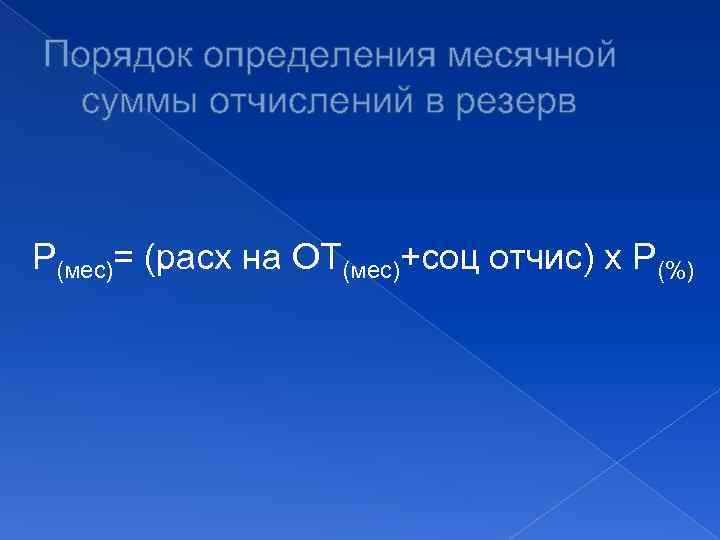 Порядок определения месячной суммы отчислений в резерв

$Р_{(мес)}$= (расх на $ОТ_{(мес)}$+соц отчис) х $Р_{(\%)}$